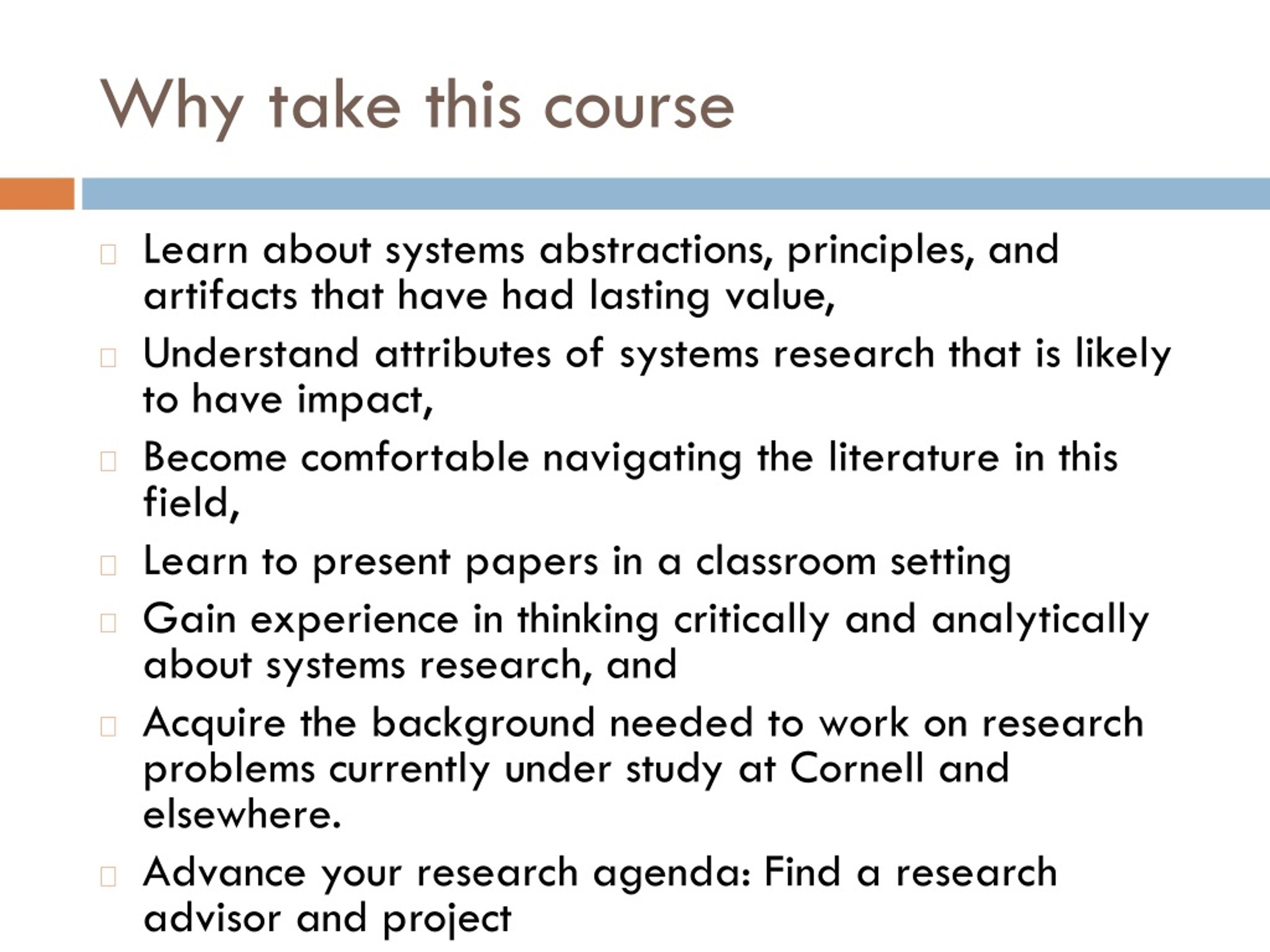 Why take this course

Learn about systems abstractions, principles, and artifacts that have had lasting value,

Understand attributes of systems research that is likely to have impact,

Become comfortable navigating the literature in this field,

Learn to present papers in a classroom setting

Gain experience in thinking critically and analytically about systems research, and

Acquire the background needed to work on research problems currently under study at Cornell and elsewhere.

Advance your research agenda: Find a research advisor and project